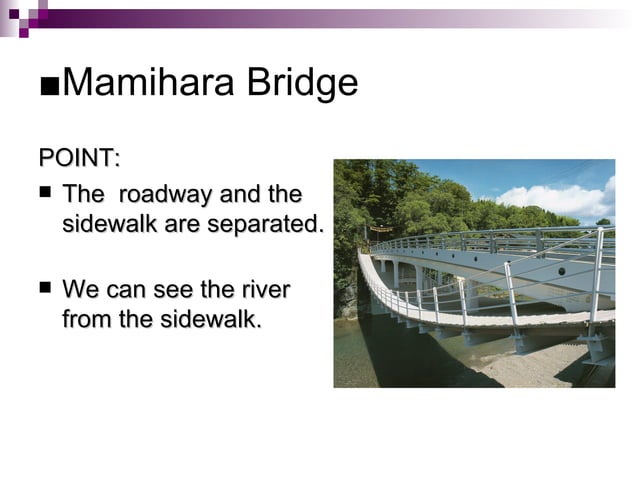 ■Mamihara Bridge

POINT:

■ The  roadway and the sidewalk are separated.

■ We can see the river from the sidewalk.